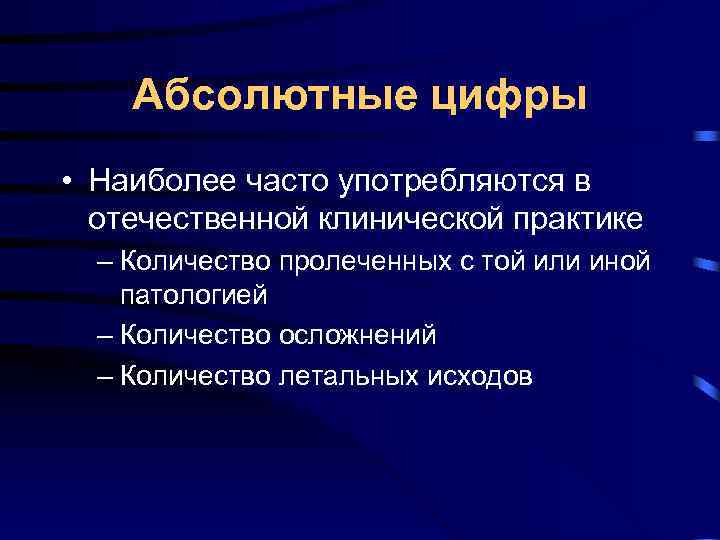 Абсолютные цифры

• Наиболее часто употребляются в отечественной клинической практике

– Количество пролеченных с той или иной патологией

– Количество осложнений

– Количество летальных исходов